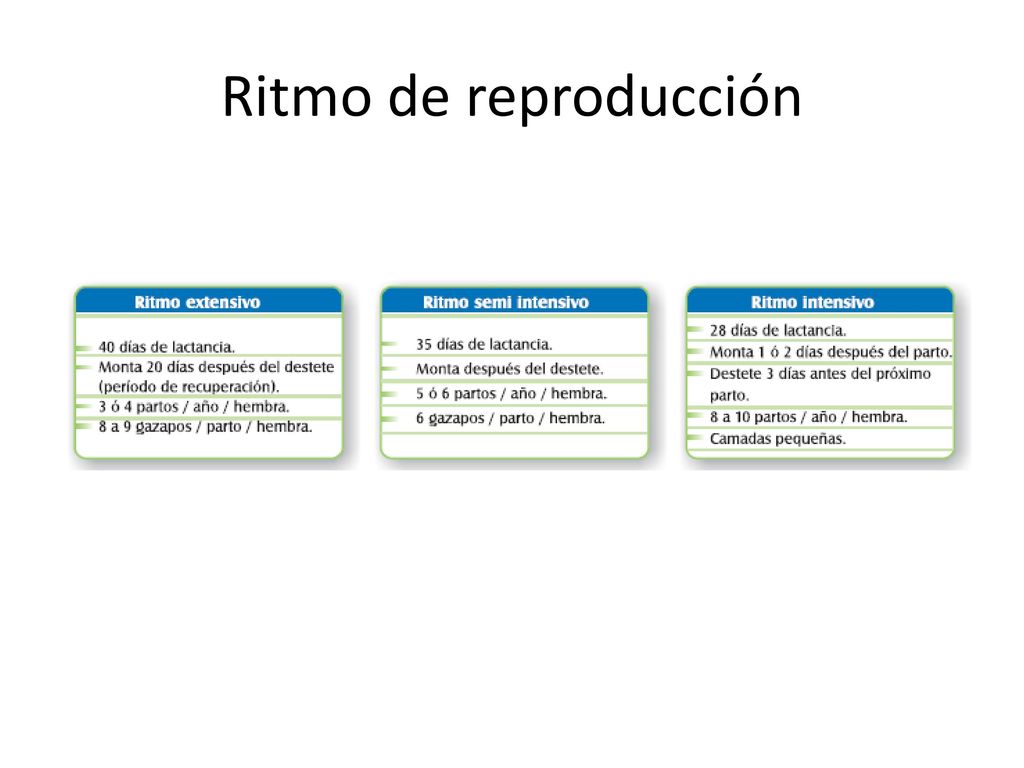 Ritmo de reproducción

Ritmo extensivo

40 días de lactancia.
Monta 20 días después del destete (período de recuperación).
3 ó 4 partos / año / hembra.
8 a 9 gazapos / parto / hembra.

Ritmo semi intensivo

35 días de lactancia.
Monta después del destete.
5 ó 6 partos / año / hembra.
6 gazapos / parto / hembra.

Ritmo intensivo

28 días de lactancia.
Monta 1 ó 2 días después del parto.
Destete 3 días antes del próximo parto.
8 a 10 partos / año / hembra.
Camadas pequeñas.